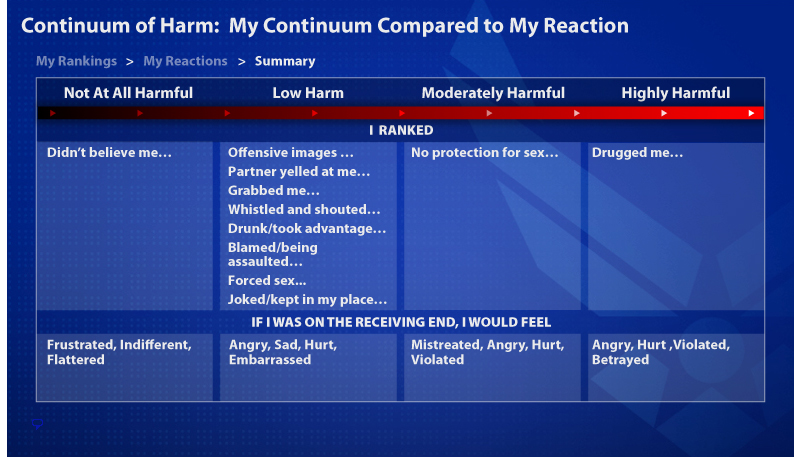 Continuum of Harm: My Continuum Compared to My Reaction

My Rankings > My Reactions > Summary

| Not At All Harmful | Low Harm | Moderately Harmful | Highly Harmful |
|---|---|---|---|
| I RANKED | | | |
| Didn't believe me... | Offensive images ... Partner yelled at me... Grabbed me... Whistled and shouted... Drunk/took advantage... Blamed/being assaulted... Forced sex... Joked/kept in my place... | No protection for sex... | Drugged me... |
| IF I WAS ON THE RECEIVING END, I WOULD FEEL | | | |
| Frustrated, Indifferent, Flattered | Angry, Sad, Hurt, Embarrassed | Mistreated, Angry, Hurt, Violated | Angry, Hurt ,Violated, Betrayed |